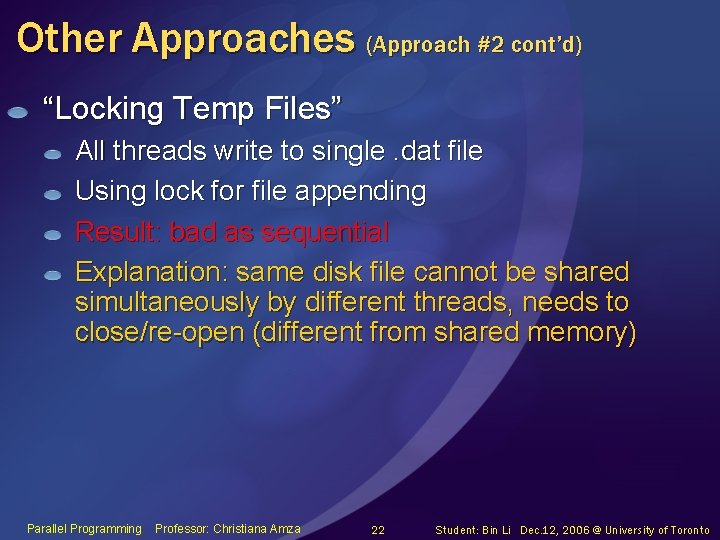 Other Approaches (Approach #2 cont'd)

"Locking Temp Files"

All threads write to single .dat file

Using lock for file appending

Result: bad as sequential

Explanation: same disk file cannot be shared simultaneously by different threads, needs to close/re-open (different from shared memory)

Parallel Programming Professor: Christiana Amza 22 Student: Bin Li Dec.12, 2006 @ University of Toronto